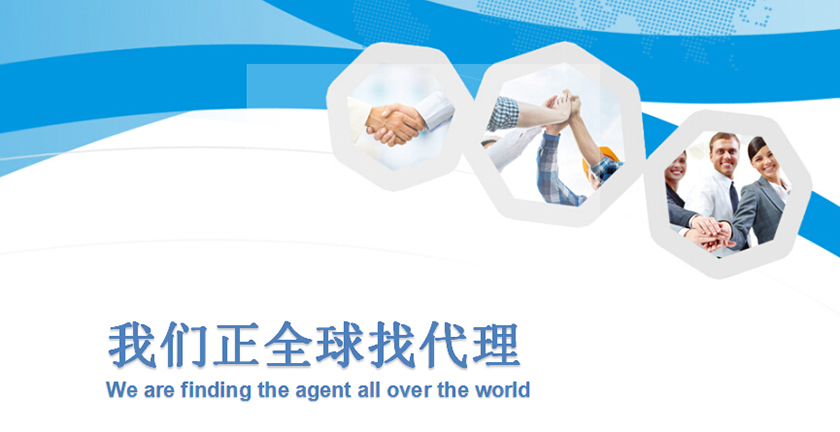 我们正全球找代理

We are finding the agent all over the world